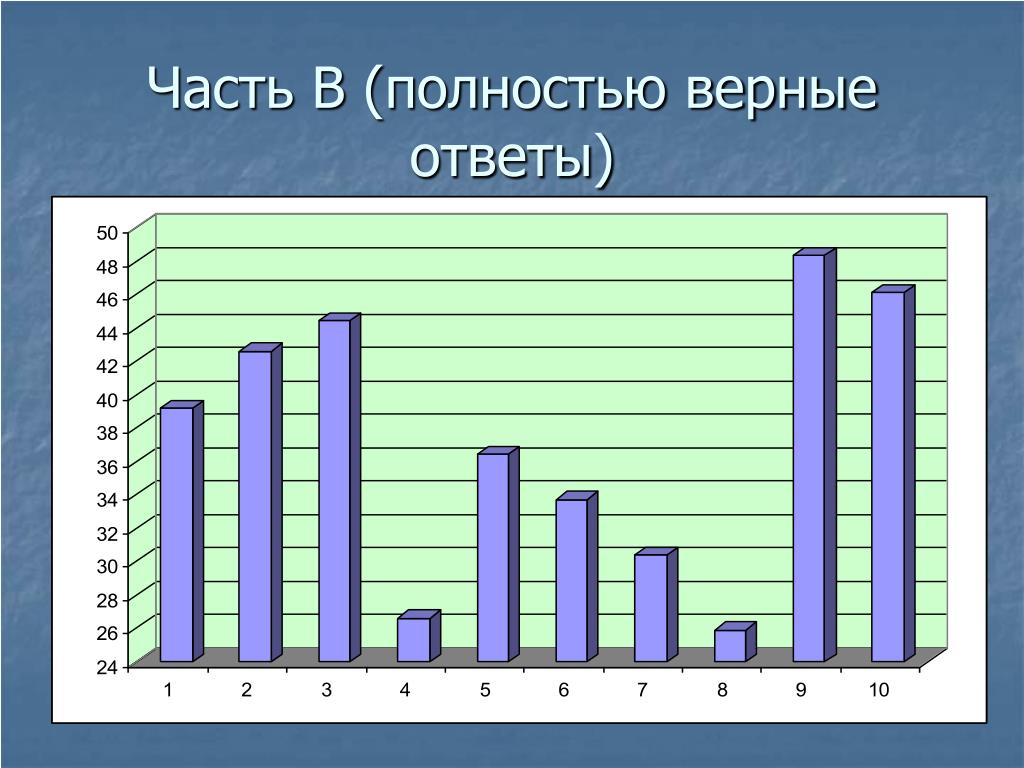 Часть В (полностью верные ответы)

50
48
46
44
42
40
38
36
34
32
30
28
26
24

1 2 3 4 5 6 7 8 9 10